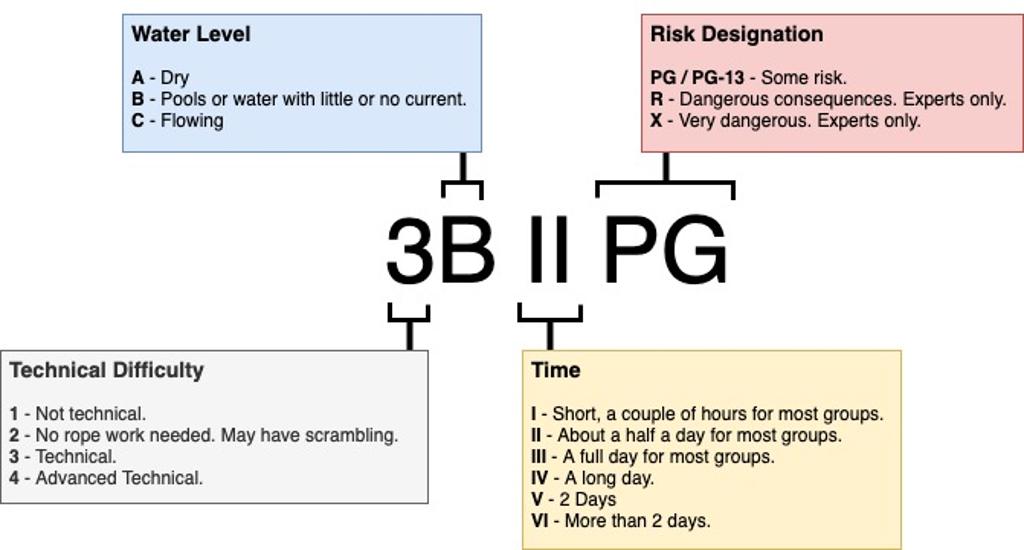 Water Level

A - Dry
B - Pools or water with little or no current.
C - Flowing

Risk Designation

PG / PG-13 - Some risk.
R - Dangerous consequences. Experts only.
X - Very dangerous. Experts only.

3B II PG

Technical Difficulty

1 - Not technical.
2 - No rope work needed. May have scrambling.
3 - Technical.
4 - Advanced Technical.

Time

I - Short, a couple of hours for most groups.
II - About a half a day for most groups.
III - A full day for most groups.
IV - A long day.
V - 2 Days
VI - More than 2 days.